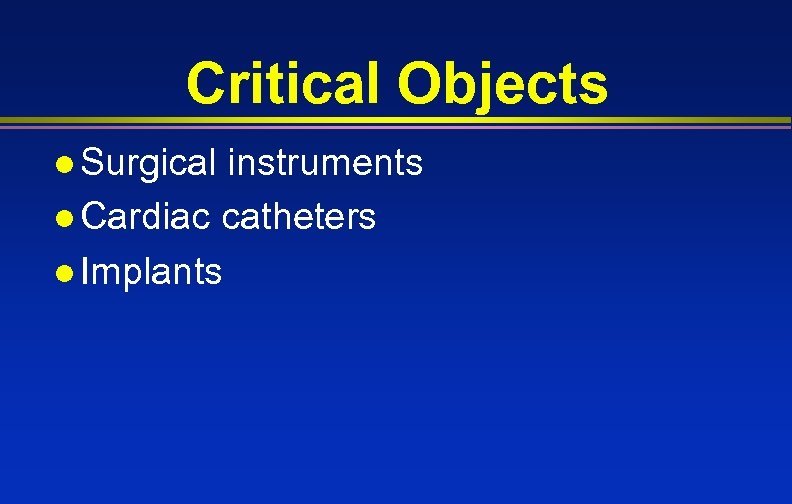 Critical Objects

- Surgical instruments
- Cardiac catheters
- Implants